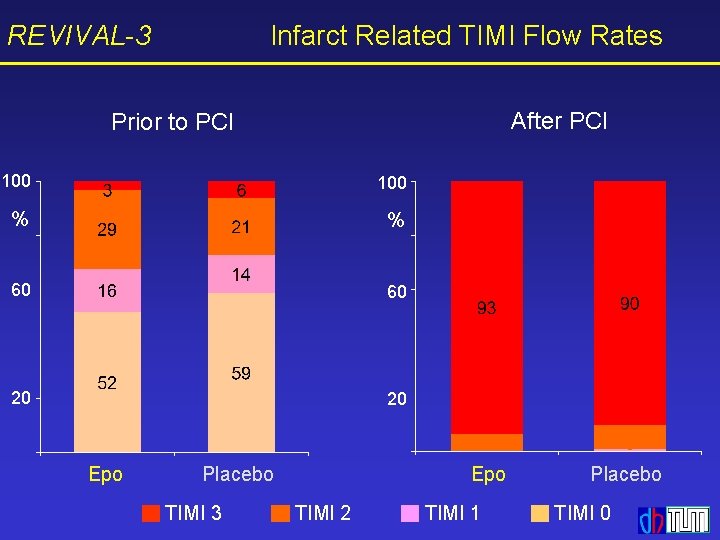 REVIVAL-3

Infarct Related TIMI Flow Rates

Prior to PCI

100
%
60
20

3
29
16
52

6
21
14
59

Epo
Placebo

After PCI

100
%
60
20

93
90

Epo
Placebo

TIMI 3
TIMI 2
TIMI 1
TIMI 0

dh TUM